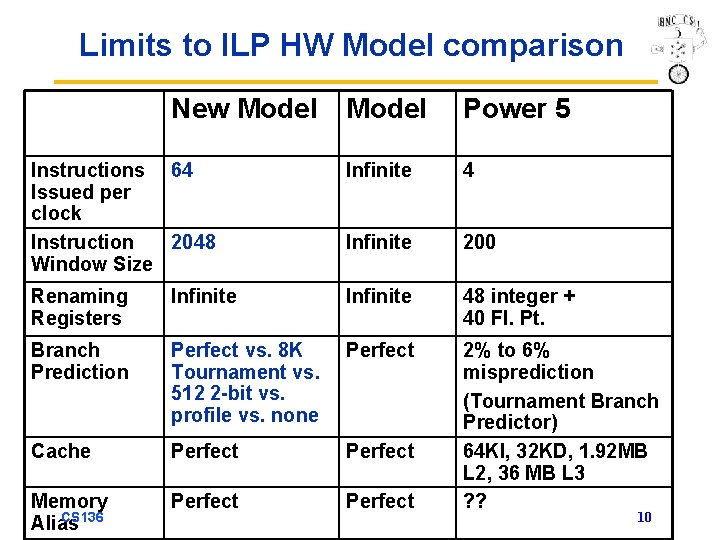 Limits to ILP HW Model comparison

BNC CS

| | New Model | Model | Power 5 |
|---|---|---|---|
| Instructions Issued per clock | 64 | Infinite | 4 |
| Instruction Window Size | 2048 | Infinite | 200 |
| Renaming Registers | Infinite | Infinite | 48 integer + 40 Fl. Pt. |
| Branch Prediction | Perfect vs. 8K Tournament vs. 512 2-bit vs. profile vs. none | Perfect | 2% to 6% misprediction (Tournament Branch Predictor) |
| Cache | Perfect | Perfect | 64KI, 32KD, 1.92MB L2, 36 MB L3 |
| Memory Alias | Perfect | Perfect | ?? |

CS136

10